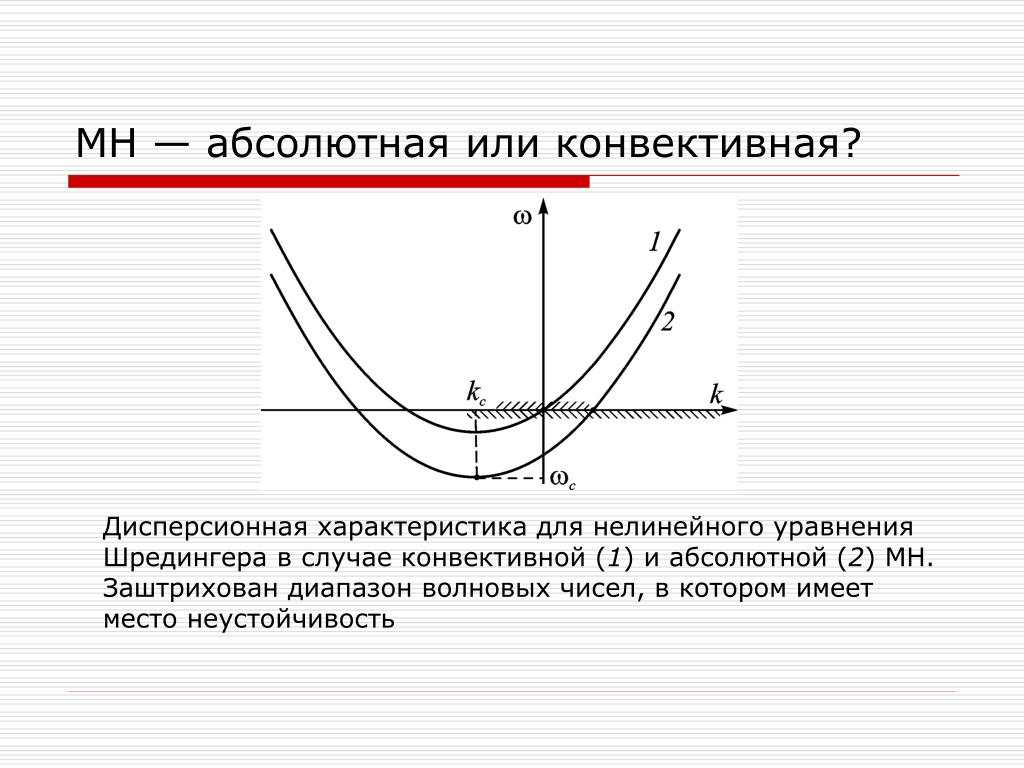 МН — абсолютная или конвективная?

$\omega$

1

2

$k_c$

$k$

$\omega_c$

Дисперсионная характеристика для нелинейного уравнения Шредингера в случае конвективной (1) и абсолютной (2) МН. Заштрихован диапазон волновых чисел, в котором имеет место неустойчивость